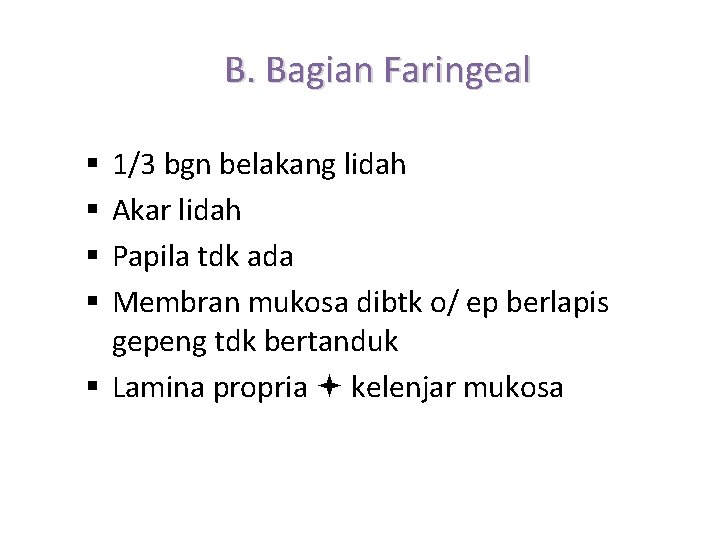 B. Bagian Faringeal

▪ 1/3 bgn belakang lidah
▪ Akar lidah
▪ Papila tdk ada
▪ Membran mukosa dibtk o/ ep berlapis gepeng tdk bertanduk
▪ Lamina propria ✦ kelenjar mukosa